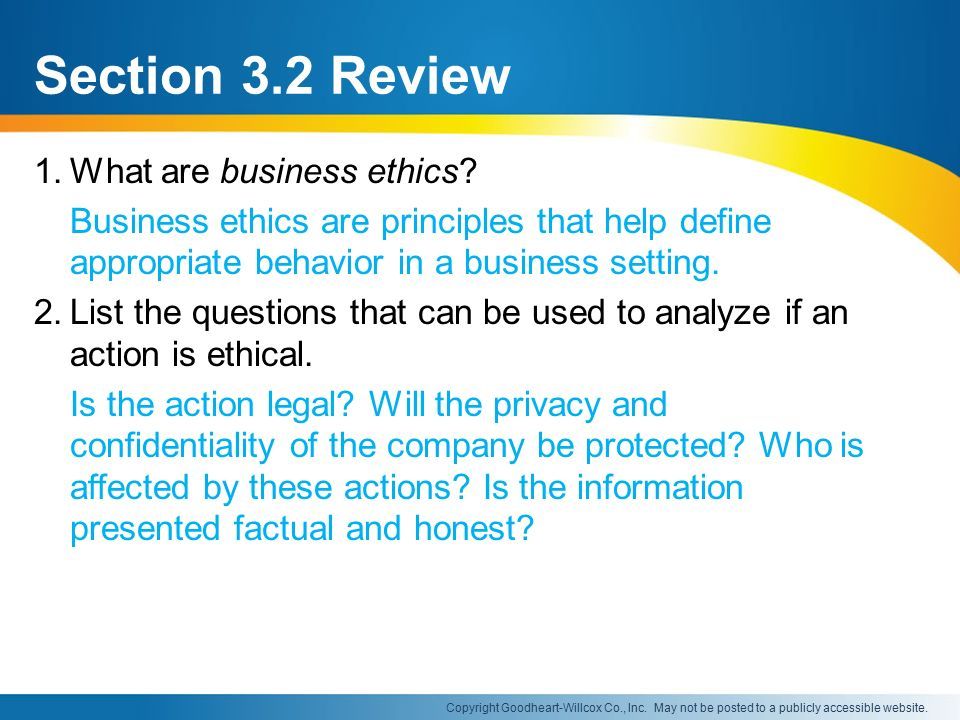 Section 3.2 Review

1. What are business ethics?

Business ethics are principles that help define appropriate behavior in a business setting.

2. List the questions that can be used to analyze if an action is ethical.

Is the action legal? Will the privacy and confidentiality of the company be protected? Who is affected by these actions? Is the information presented factual and honest?

Copyright Goodheart-Willcox Co., Inc. May not be posted to a publicly accessible website.